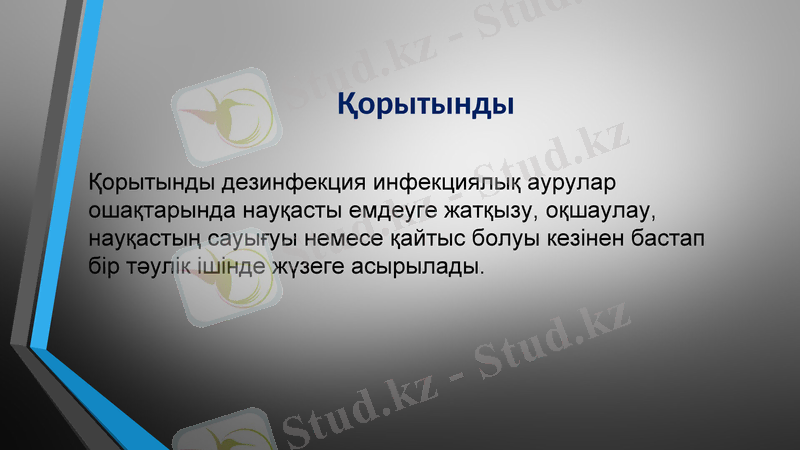 Қорытынды

Қорытынды дезинфекция инфекциялық аурулар ошақтарында науқасты емдеуге жатқызу, оқшаулау, науқастың сауығуы немесе қайтыс болуы кезінен бастап бір тәулік ішінде жүзеге асырылады.

Stud.kz - Stud.kz
Stud.kz - Stud.kz
Stud.kz - Stud.kz